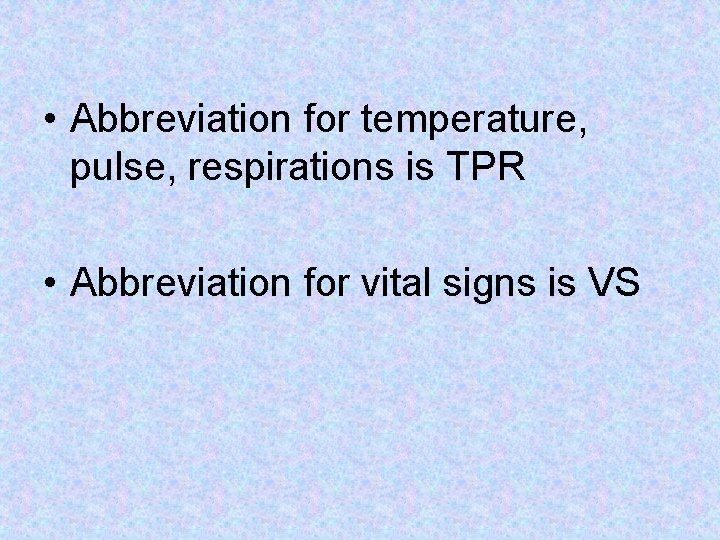 • Abbreviation for temperature, pulse, respirations is TPR

• Abbreviation for vital signs is VS